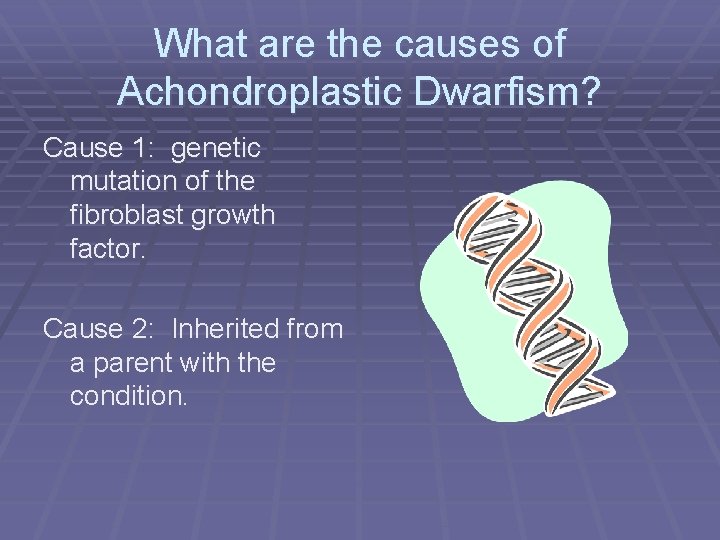 What are the causes of Achondroplastic Dwarfism?

Cause 1: genetic mutation of the fibroblast growth factor.

Cause 2: Inherited from a parent with the condition.